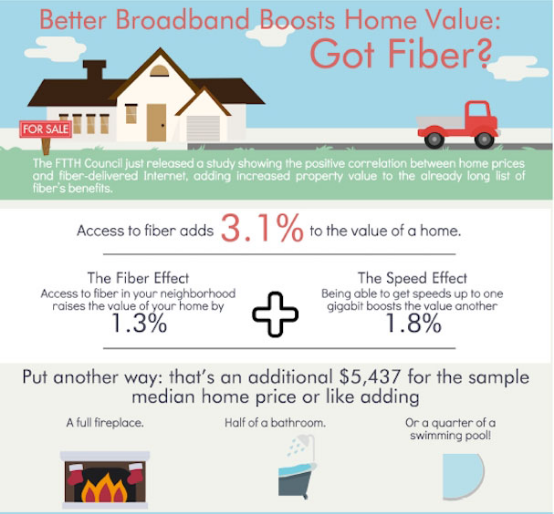 Better Broadband Boosts Home Value:
Got Fiber?

FOR SALE

The FTTH Council just released a study showing the positive correlation between home prices and fiber-delivered Internet, adding increased property value to the already long list of fiber's benefits.

Access to fiber adds 3.1% to the value of a home.

The Fiber Effect
Access to fiber in your neighborhood raises the value of your home by
1.3%

The Speed Effect
Being able to get speeds up to one gigabit boosts the value another
1.8%

Put another way: that's an additional $5,437 for the sample median home price or like adding

A full fireplace.

Half of a bathroom.

Or a quarter of a swimming pool!